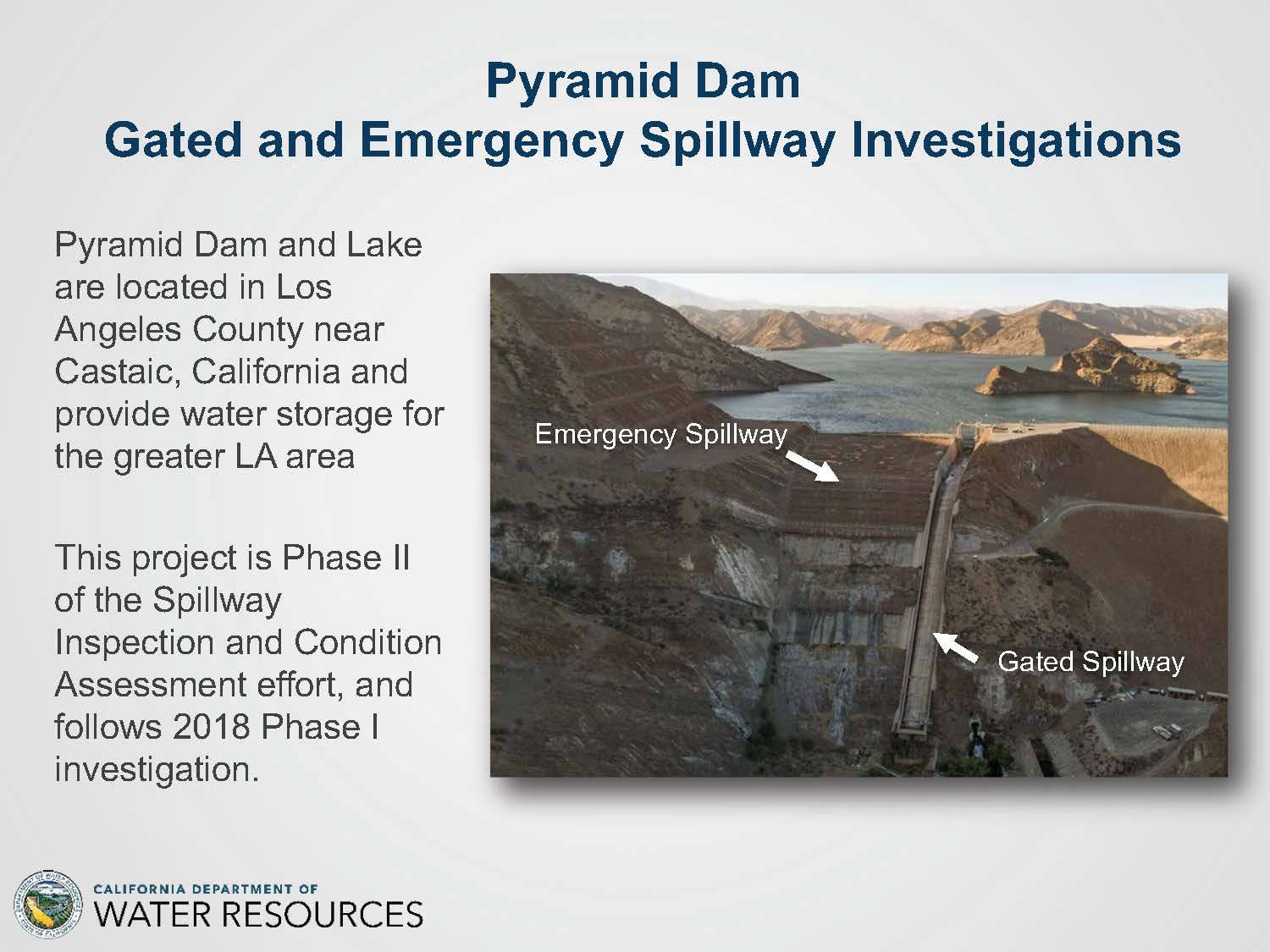 Pyramid Dam
Gated and Emergency Spillway Investigations

Pyramid Dam and Lake are located in Los Angeles County near Castaic, California and provide water storage for the greater LA area

This project is Phase II of the Spillway Inspection and Condition Assessment effort, and follows 2018 Phase I investigation.

Emergency Spillway

Gated Spillway

CALIFORNIA DEPARTMENT OF
WATER RESOURCES